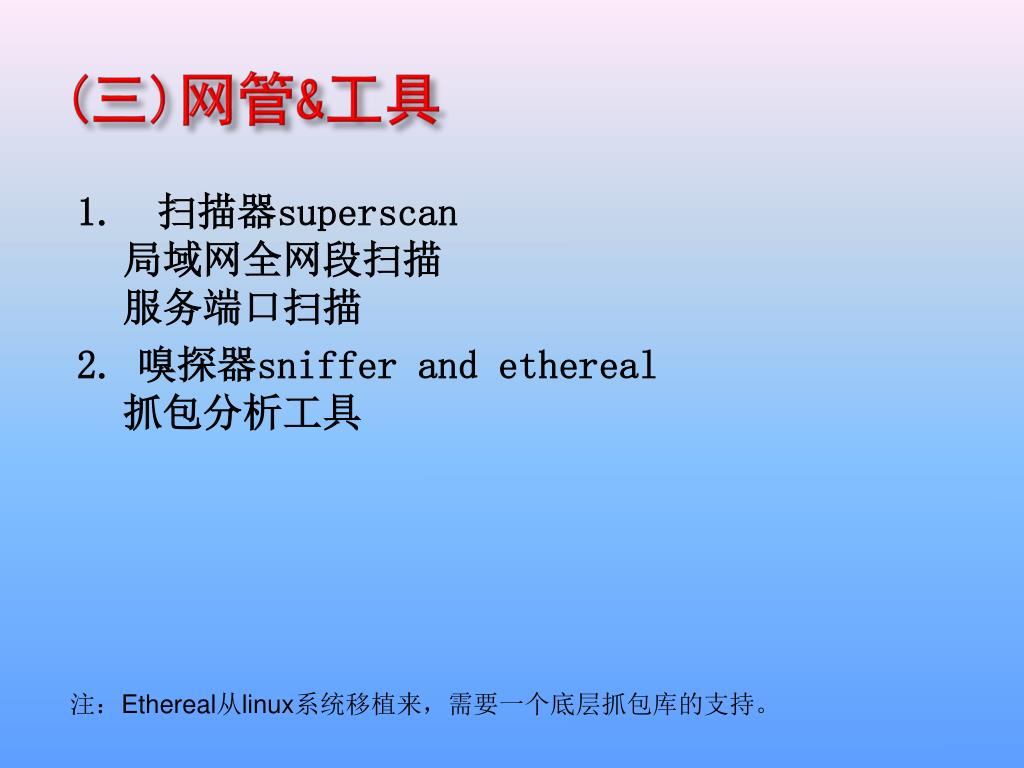 (三)网管&工具

1. 扫描器superscan
局域网全网段扫描
服务端口扫描

2. 嗅探器sniffer and ethereal
抓包分析工具

注：Ethereal从linux系统移植来，需要一个底层抓包库的支持。